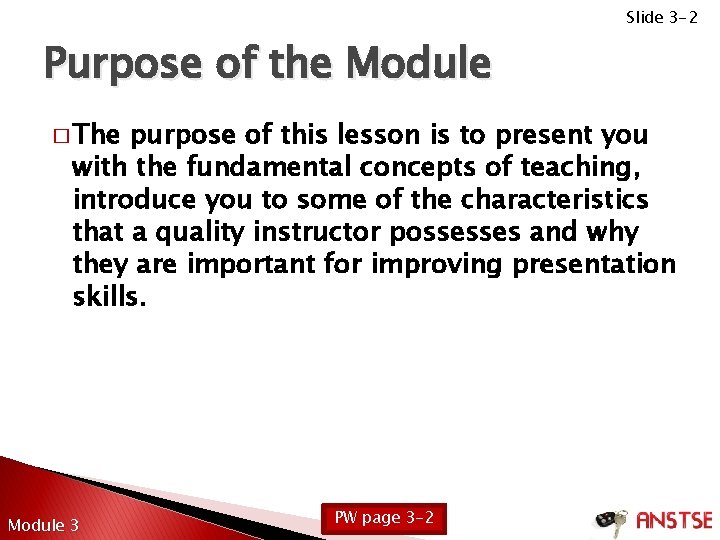 Slide 3-2

Purpose of the Module

□ The purpose of this lesson is to present you with the fundamental concepts of teaching, introduce you to some of the characteristics that a quality instructor possesses and why they are important for improving presentation skills.

Module 3

PW page 3-2

ANSTSE